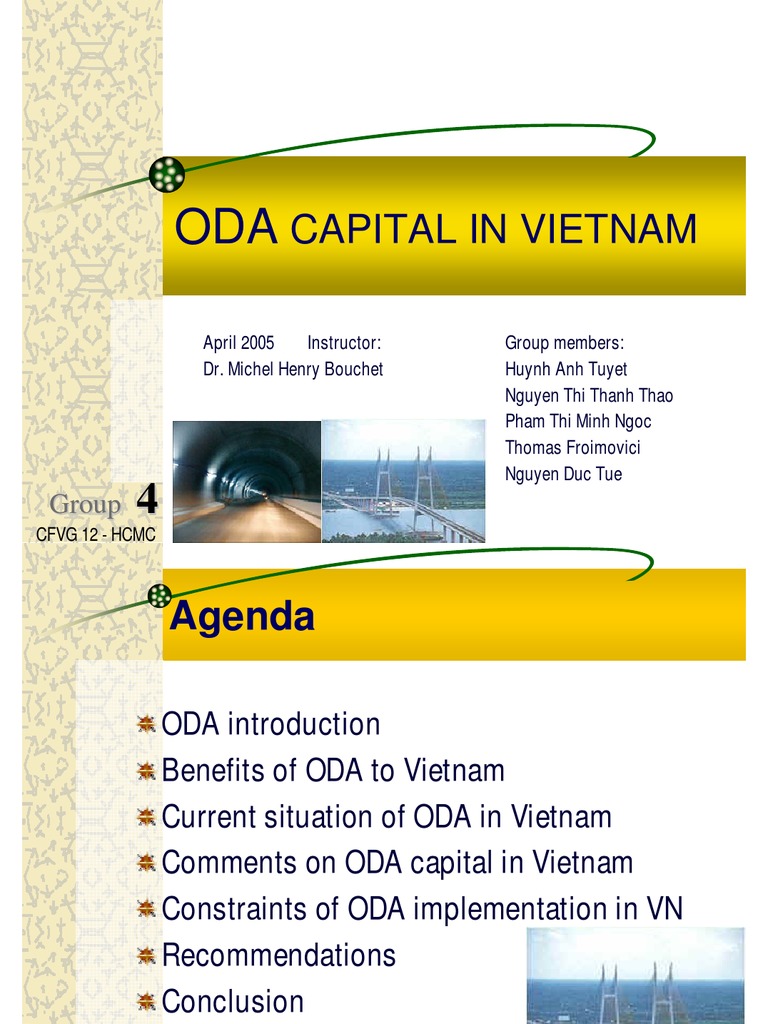 ODA CAPITAL IN VIETNAM

April 2005 Instructor:
Dr. Michel Henry Bouchet

Group members:
Huynh Anh Tuyet
Nguyen Thi Thanh Thao
Pham Thi Minh Ngoc
Thomas Froimovici
Nguyen Duc Tue

Group 4
CFVG 12 - HCMC

Agenda

ODA introduction
Benefits of ODA to Vietnam
Current situation of ODA in Vietnam
Comments on ODA capital in Vietnam
Constraints of ODA implementation in VN
Recommendations
Conclusion